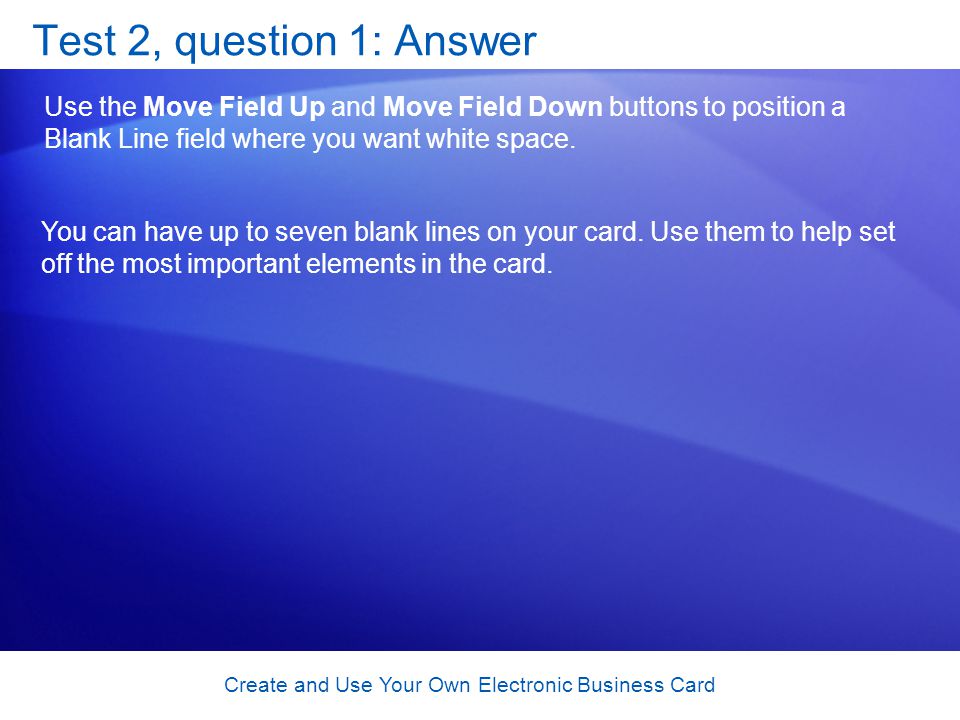 Test 2, question 1: Answer

Use the Move Field Up and Move Field Down buttons to position a Blank Line field where you want white space.

You can have up to seven blank lines on your card. Use them to help set off the most important elements in the card.

Create and Use Your Own Electronic Business Card